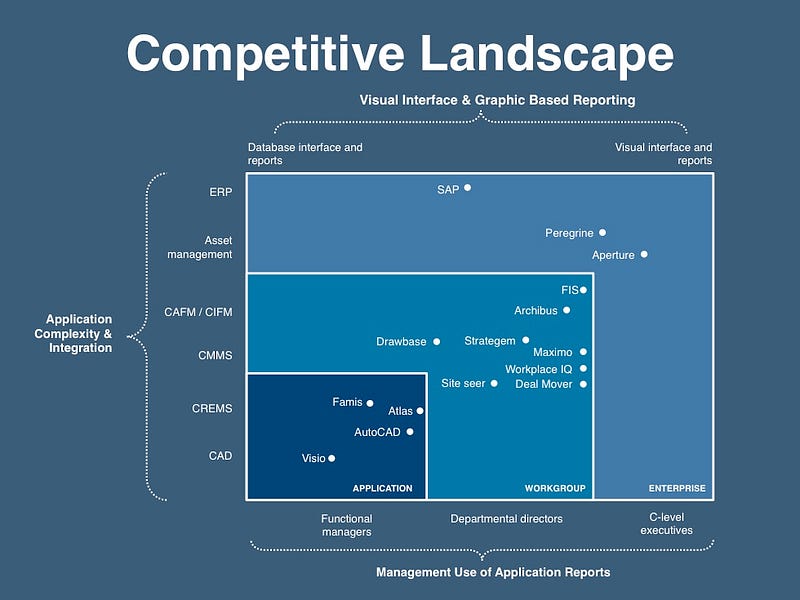 Competitive Landscape

Visual Interface & Graphic Based Reporting

Database interface and reports

Visual interface and reports

Application Complexity & Integration

ERP

Asset management

CAFM / CIFM

CMMS

CREMS

CAD

SAP

Peregrine

Aperture

FIS

Archibus

Drawbase

Strategem

Maximo

Workplace IQ

Site seer

Deal Mover

Famis

Atlas

AutoCAD

Visio

APPLICATION

WORKGROUP

ENTERPRISE

Functional managers

Departmental directors

C-level executives

Management Use of Application Reports